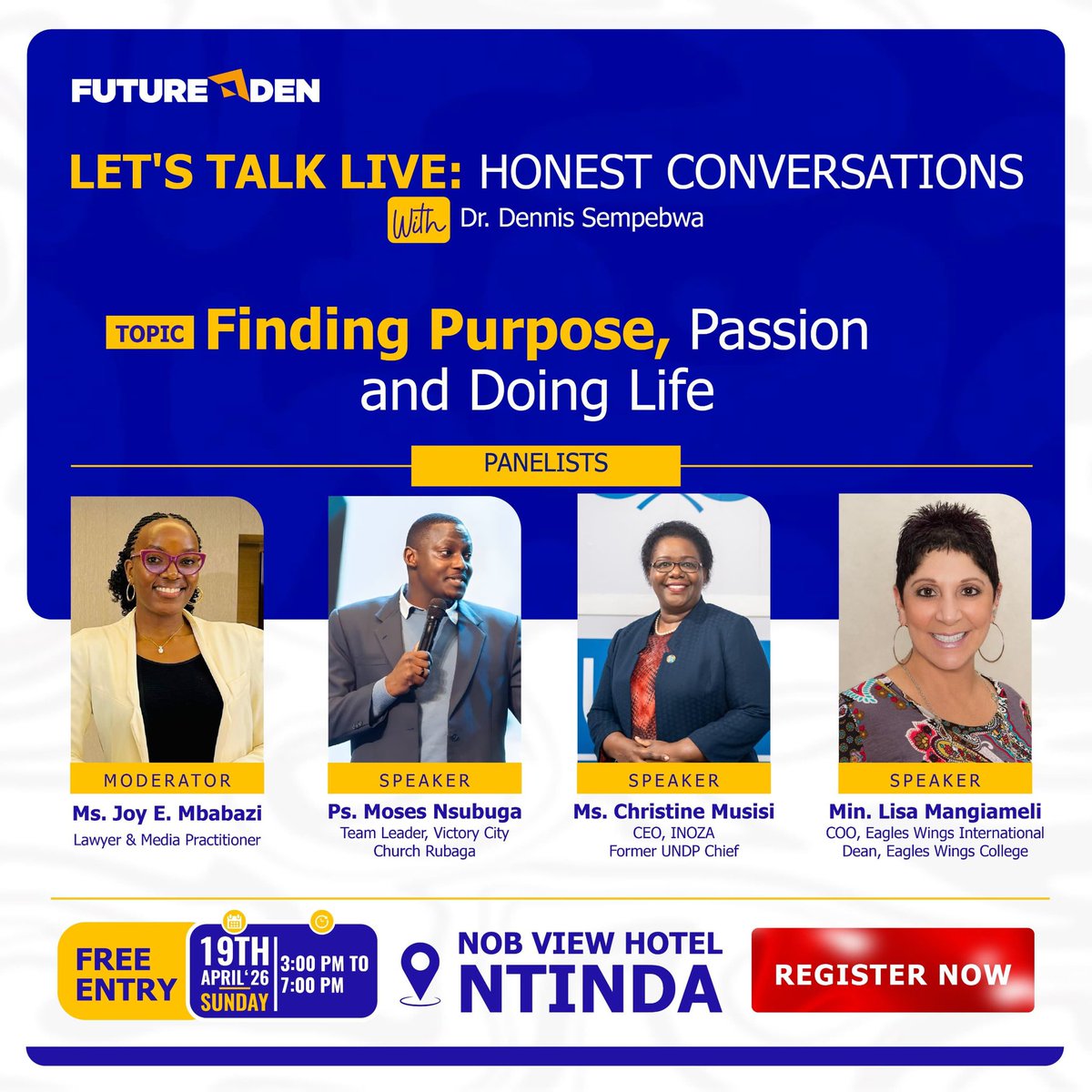 FUTURE DEN

LET'S TALK LIVE: HONEST CONVERSATIONS

With Dr. Dennis Sempebwa

TOPIC Finding Purpose, Passion and Doing Life

PANELISTS

MODERATOR
Ms. Joy E. Mbabazi
Lawyer & Media Practitioner

SPEAKER
Ps. Moses Nsubuga
Team Leader, Victory City Church Rubaga

SPEAKER
Ms. Christine Musisi
CEO, INOZA
Former UNDP Chief

SPEAKER
Min. Lisa Mangiameli
COO, Eagles Wings International
Dean, Eagles Wings College

FREE ENTRY

19TH APRIL'26 SUNDAY

3:00 PM TO 7:00 PM

NOB VIEW HOTEL NTINDA

REGISTER NOW